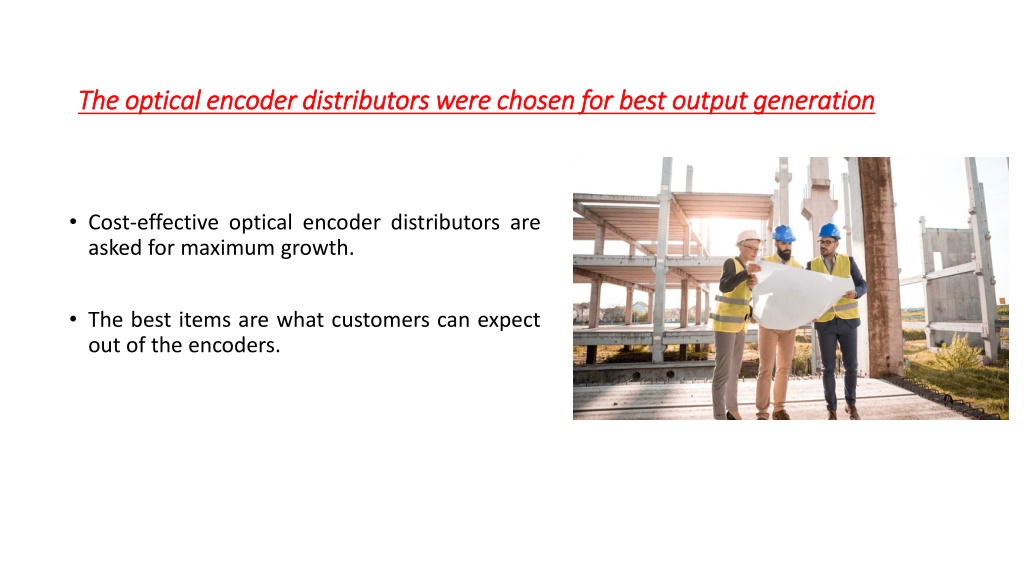 The optical encoder distributors were chosen for best output generation

• Cost-effective optical encoder distributors are asked for maximum growth.

• The best items are what customers can expect out of the encoders.